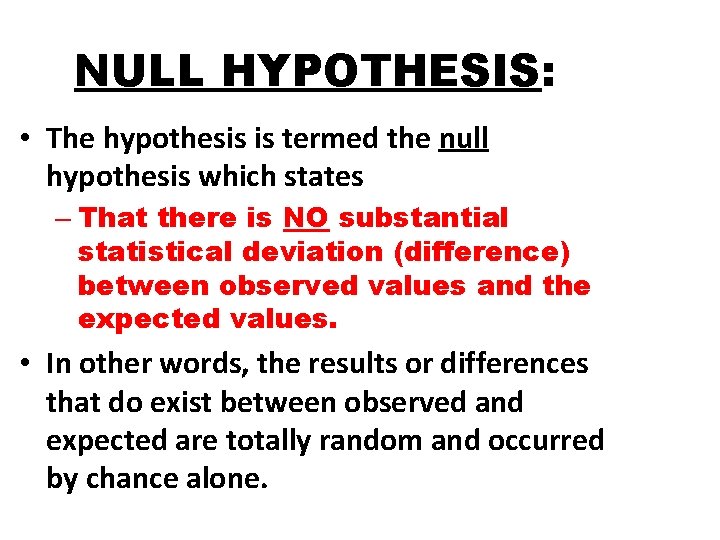 NULL HYPOTHESIS:

• The hypothesis is termed the null hypothesis which states

– That there is NO substantial statistical deviation (difference) between observed values and the expected values.

• In other words, the results or differences that do exist between observed and expected are totally random and occurred by chance alone.